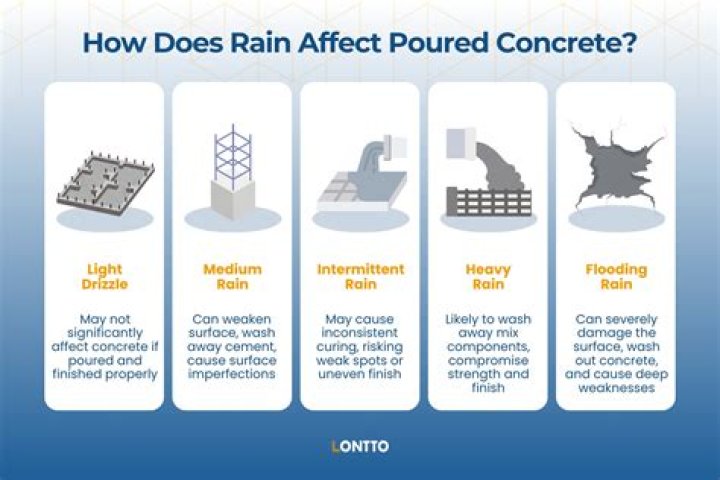 How Does Rain Affect Poured Concrete?

Light Drizzle

May not significantly affect concrete if poured and finished properly

Medium Rain

Can weaken surface, wash away cement, cause surface imperfections

Intermittent Rain

May cause inconsistent curing, risking weak spots or uneven finish

Heavy Rain

Likely to wash away mix components, compromise strength and finish

Flooding Rain

Can severely damage the surface, wash out concrete, and cause deep weaknesses

LONTTO